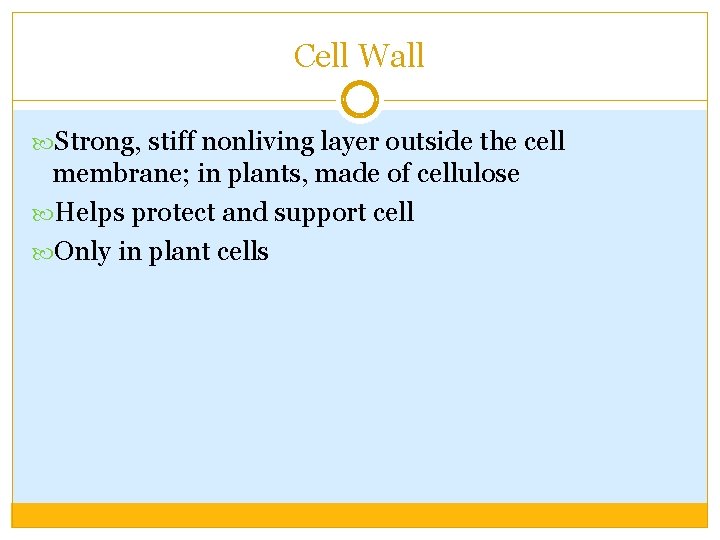 Cell Wall

Strong, stiff nonliving layer outside the cell membrane; in plants, made of cellulose

Helps protect and support cell

Only in plant cells